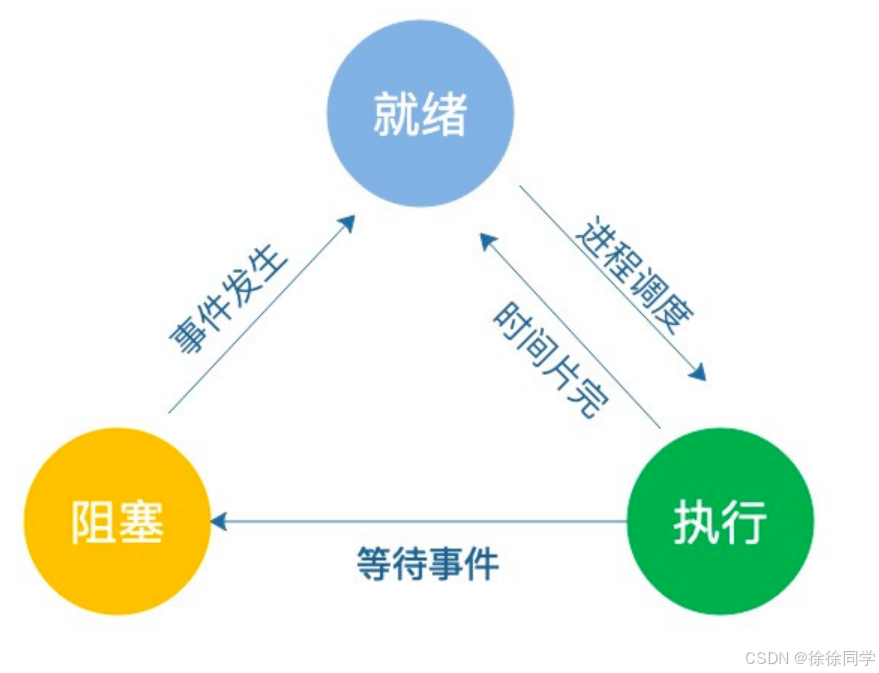 就绪

事件发生

进程调度

时间片完

阻塞

执行

等待事件

CSDN @徐徐同学